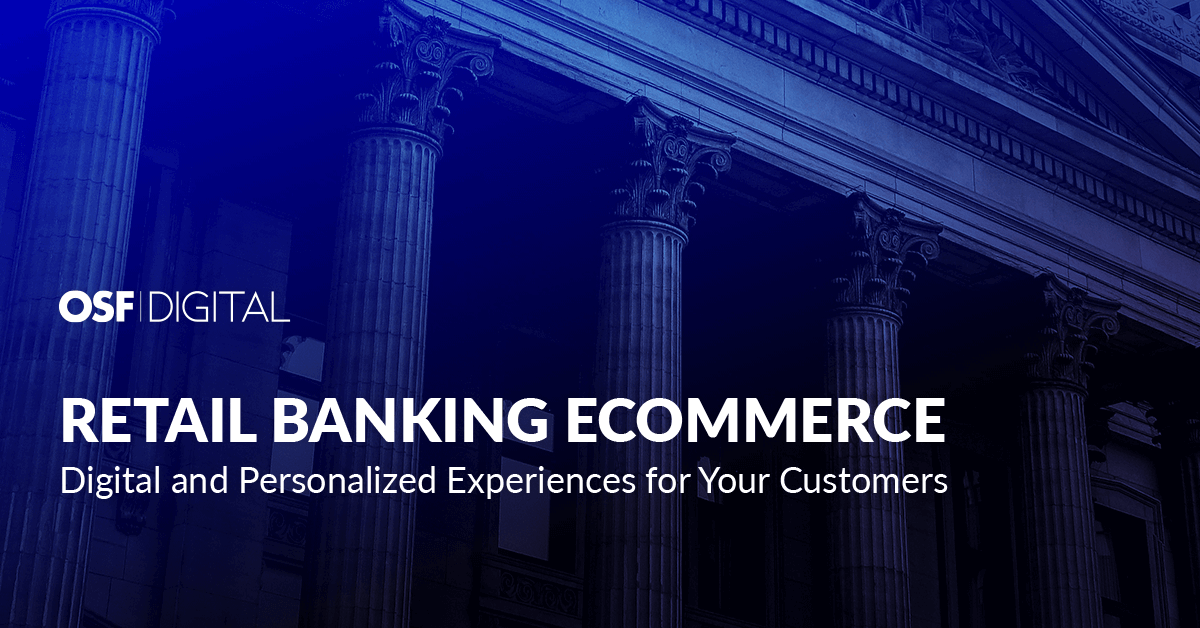 OSF | DIGITAL

RETAIL BANKING ECOMMERCE
Digital and Personalized Experiences for Your Customers